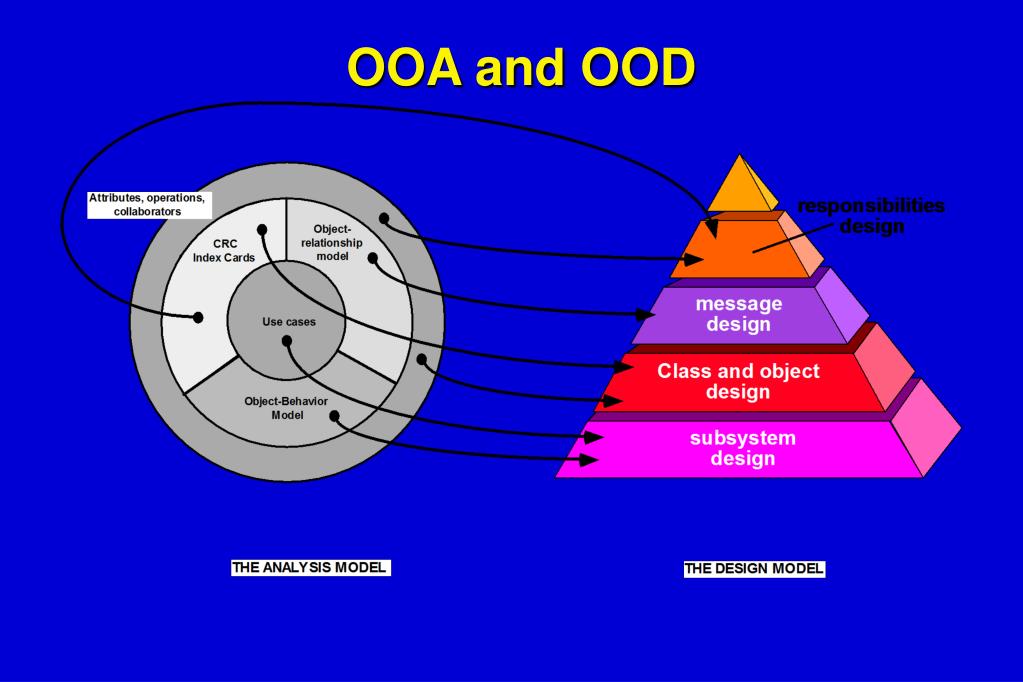 OOA and OOD

Attributes, operations, collaborators

CRC Index Cards

Object-relationship model

Use cases

Object-Behavior Model

responsibilities design

message design

Class and object design

subsystem design

THE ANALYSIS MODEL

THE DESIGN MODEL